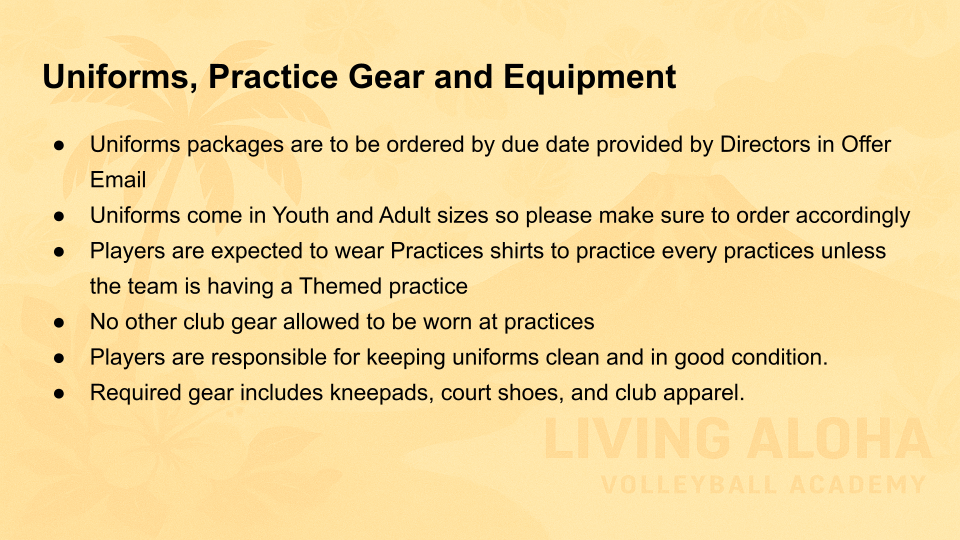 Uniforms, Practice Gear and Equipment

● Uniforms packages are to be ordered by due date provided by Directors in Offer Email
● Uniforms come in Youth and Adult sizes so please make sure to order accordingly
● Players are expected to wear Practices shirts to practice every practices unless the team is having a Themed practice
● No other club gear allowed to be worn at practices
● Players are responsible for keeping uniforms clean and in good condition.
● Required gear includes kneepads, court shoes, and club apparel.

LIVING ALOHA
VOLLEYBALL ACADEMY